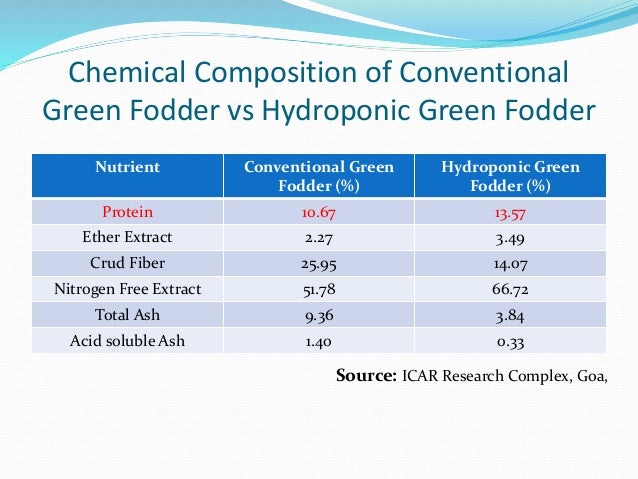 Chemical Composition of Conventional Green Fodder vs Hydroponic Green Fodder

| Nutrient | Conventional Green Fodder (%) | Hydroponic Green Fodder (%) |
|---|---|---|
| Protein | 10.67 | 13.57 |
| Ether Extract | 2.27 | 3.49 |
| Crud Fiber | 25.95 | 14.07 |
| Nitrogen Free Extract | 51.78 | 66.72 |
| Total Ash | 9.36 | 3.84 |
| Acid soluble Ash | 1.40 | 0.33 |

Source: ICAR Research Complex, Goa,